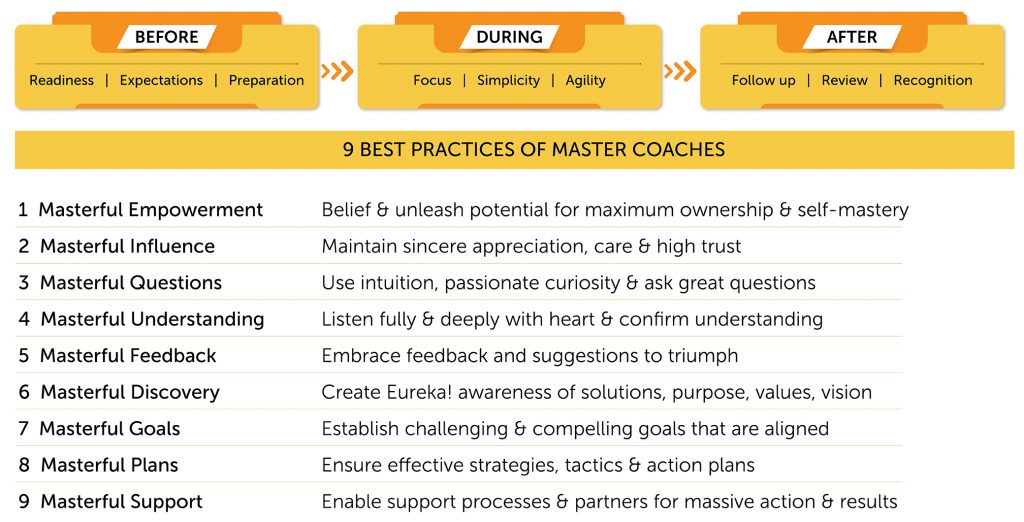 BEFORE

Readiness | Expectations | Preparation

DURING

Focus | Simplicity | Agility

AFTER

Follow up | Review | Recognition

9 BEST PRACTICES OF MASTER COACHES

| | |
|---|---|
| 1 Masterful Empowerment | Belief & unleash potential for maximum ownership & self-mastery |
| 2 Masterful Influence | Maintain sincere appreciation, care & high trust |
| 3 Masterful Questions | Use intuition, passionate curiosity & ask great questions |
| 4 Masterful Understanding | Listen fully & deeply with heart & confirm understanding |
| 5 Masterful Feedback | Embrace feedback and suggestions to triumph |
| 6 Masterful Discovery | Create Eureka! awareness of solutions, purpose, values, vision |
| 7 Masterful Goals | Establish challenging & compelling goals that are aligned |
| 8 Masterful Plans | Ensure effective strategies, tactics & action plans |
| 9 Masterful Support | Enable support processes & partners for massive action & results |